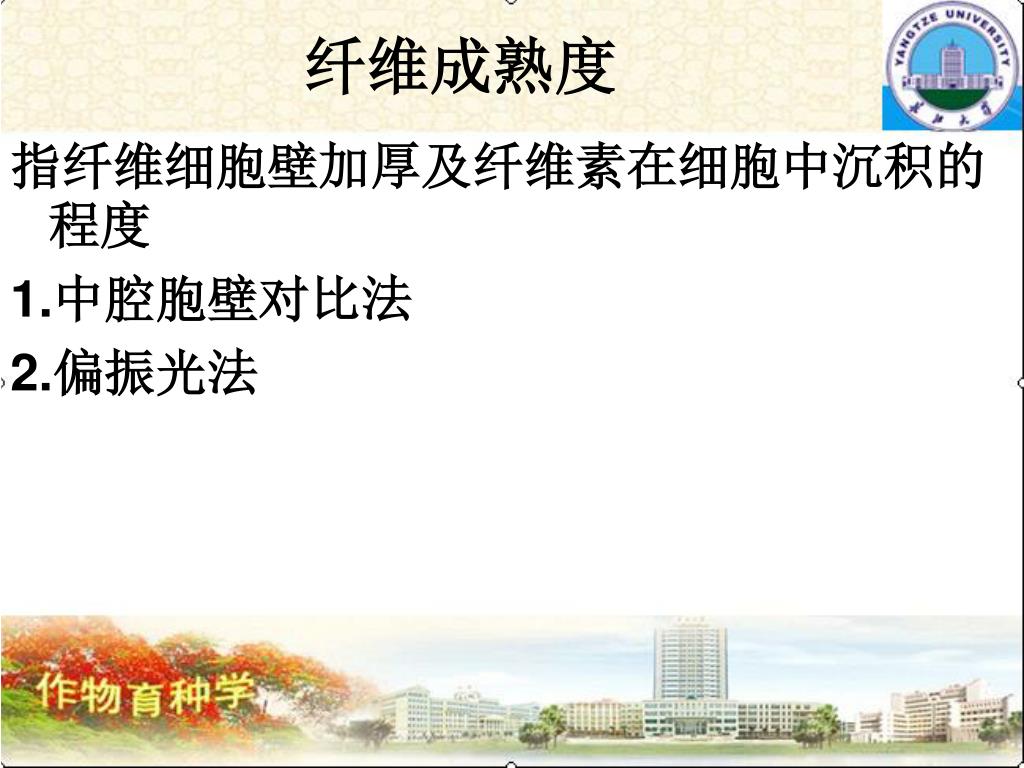 纤维成熟度

YANGTZE UNIVERSITY

长江大学

指纤维细胞壁加厚及纤维素在细胞中沉积的程度

1.中腔胞壁对比法

2.偏振光法

作物育种学